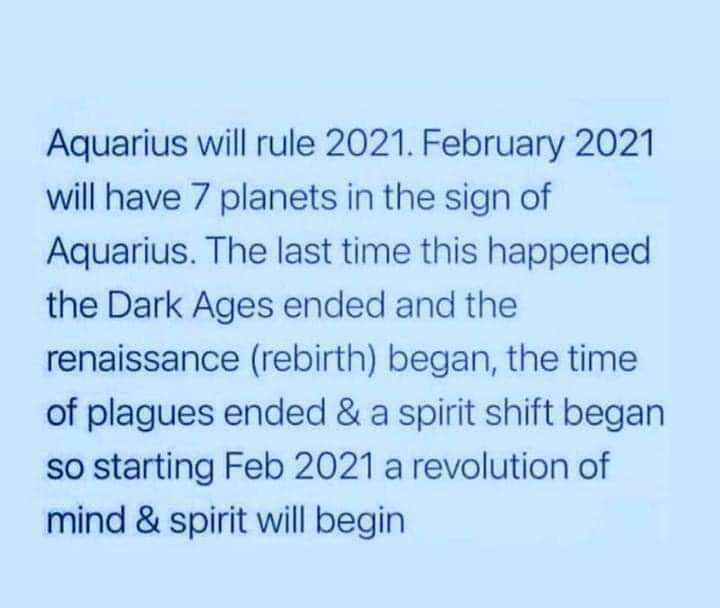 Aquarius will rule 2021. February 2021 will have 7 planets in the sign of Aquarius. The last time this happened the Dark Ages ended and the renaissance (rebirth) began, the time of plagues ended & a spirit shift began so starting Feb 2021 a revolution of mind & spirit will begin